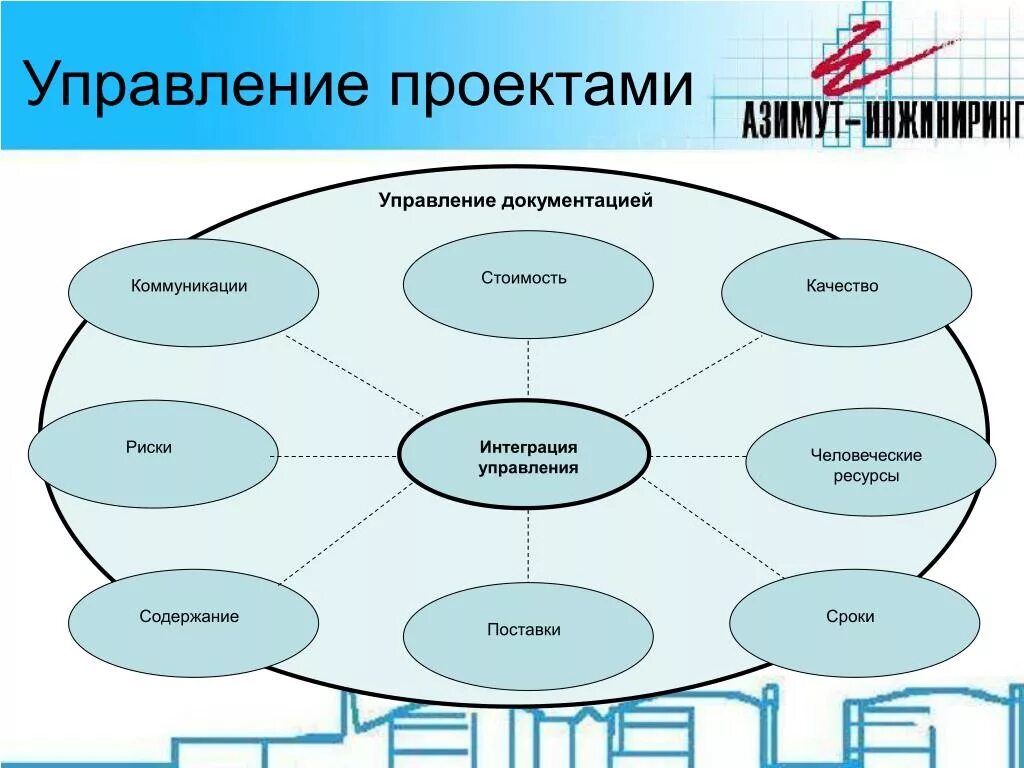 Управление проектами

АЗИМУТ-ИНЖИНИРИНГ

Управление документацией

Коммуникации

Стоимость

Качество

Риски

Интеграция управления

Человеческие ресурсы

Содержание

Поставки

Сроки